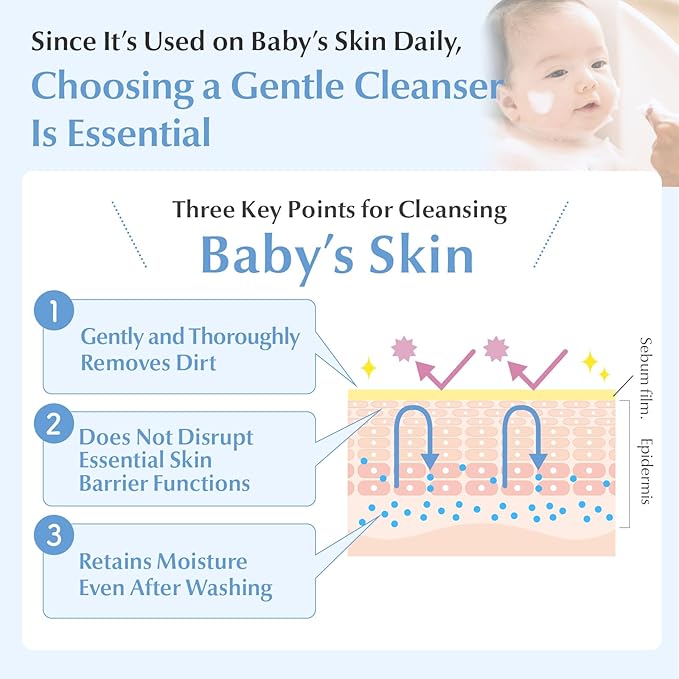 Since It's Used on Baby's Skin Daily,
Choosing a Gentle Cleanser Is Essential

Three Key Points for Cleansing
Baby's Skin

1
Gently and Thoroughly Removes Dirt

2
Does Not Disrupt Essential Skin Barrier Functions

3
Retains Moisture Even After Washing

Sebum film.
Epidermis